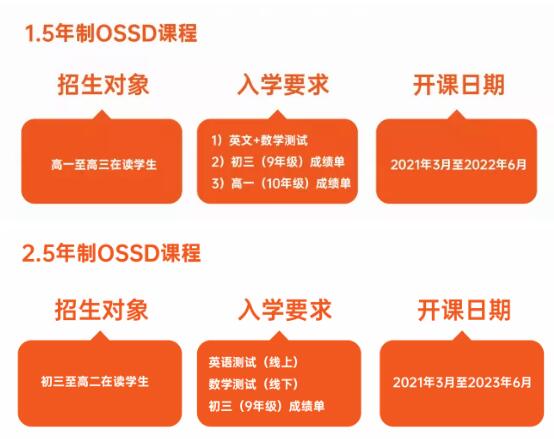 1.5年制OSSD课程

招生对象

高一至高三在读学生

入学要求

1）英文+数学测试
2）初三（9年级）成绩单
3）高一（10年级）成绩单

开课日期

2021年3月至2022年6月

2.5年制OSSD课程

招生对象

初三至高二在读学生

入学要求

英语测试（线上）
数学测试（线下）
初三（9年级）成绩单

开课日期

2021年3月至2023年6月